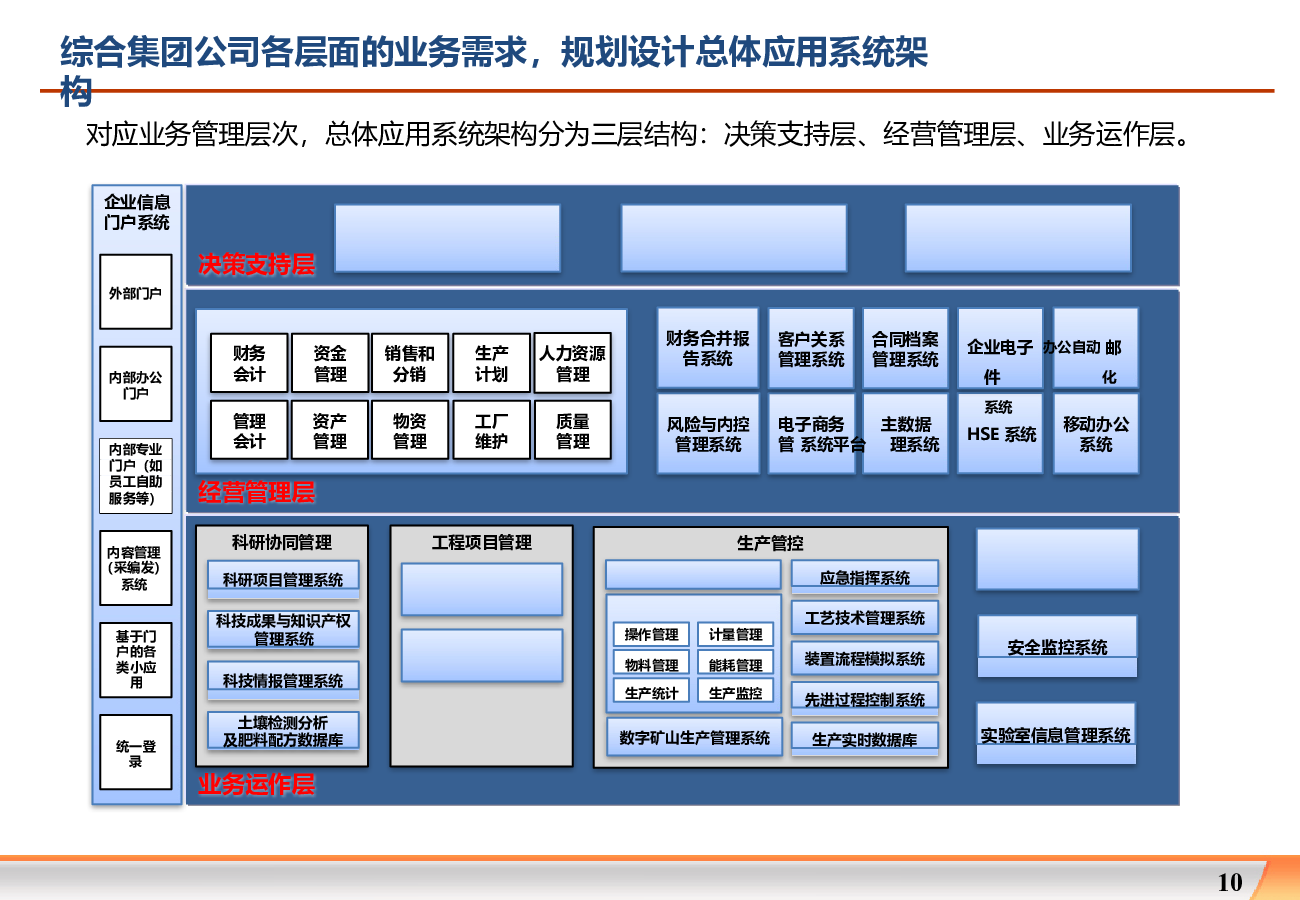 综合集团公司各层面的业务需求，规划设计总体应用系统架构

对应业务管理层次，总体应用系统架构分为三层结构：决策支持层、经营管理层、业务运作层。

企业信息门户系统

外部门户

内部办公门户

内部专业门户（如员工自助服务等）

内容管理（采编发）系统

基于门户的各类小应用

统一登录

决策支持层

财务会计

资金管理

销售和分销

生产计划

人力资源管理

管理会计

资产管理

物资管理

工厂维护

质量管理

财务合并报告系统

客户关系管理系统

合同档案管理系统

企业电子件

办公自动 邮化

风险与内控管理系统

电子商务管 系统平台

主数据理系统

系统 HSE 系统

移动办公系统

经营管理层

科研协同管理

科研项目管理系统

科技成果与知识产权管理系统

科技情报管理系统

土壤检测分析及肥料配方数据库

工程项目管理

生产管控

操作管理

计量管理

物料管理

能耗管理

生产统计

生产监控

数字矿山生产管理系统

应急指挥系统

工艺技术管理系统

装置流程模拟系统

先进过程控制系统

生产实时数据库

安全监控系统

实验室信息管理系统

业务运作层

10